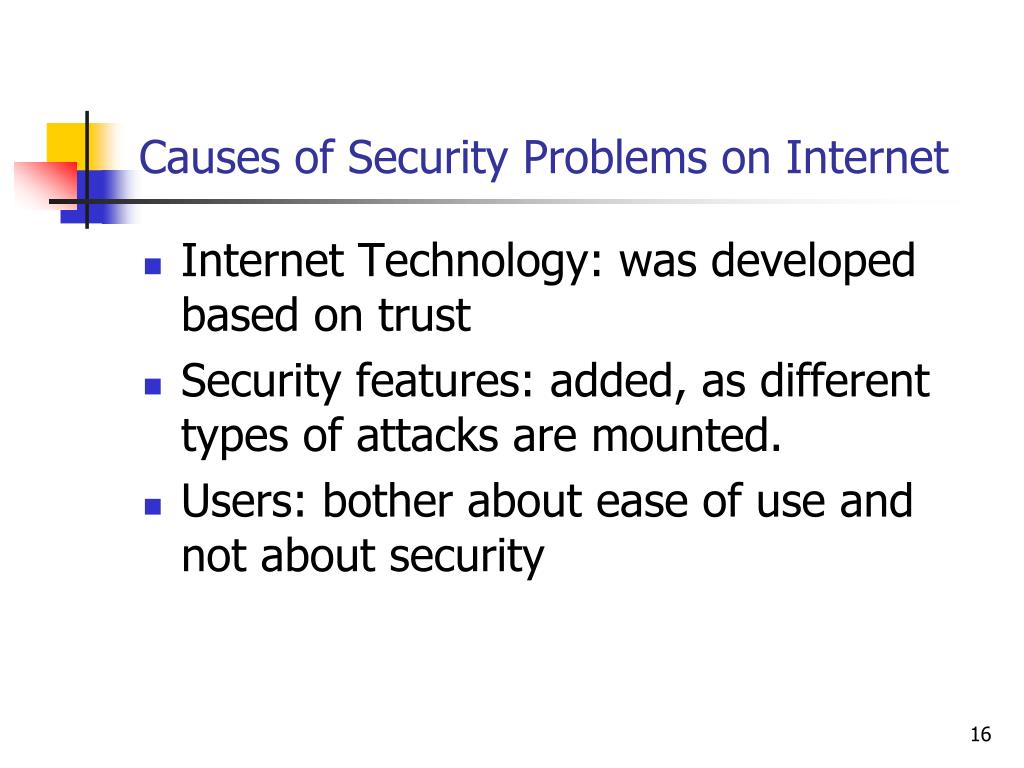 Causes of Security Problems on Internet

- Internet Technology: was developed based on trust
- Security features: added, as different types of attacks are mounted.
- Users: bother about ease of use and not about security

16